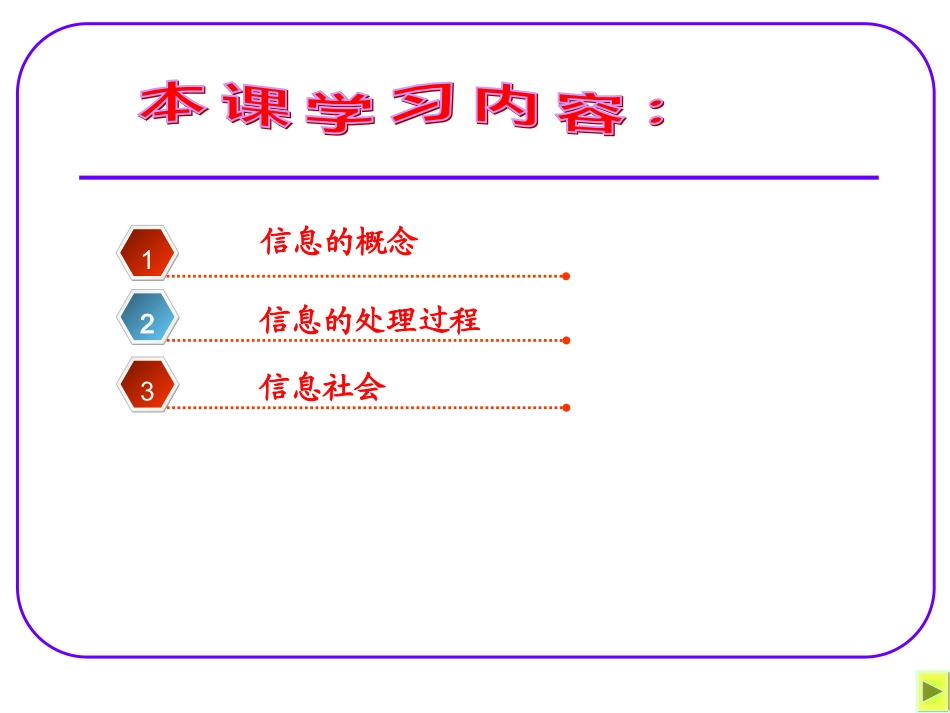 本课学习内容：

1 信息的概念

2 信息的处理过程

3 信息社会